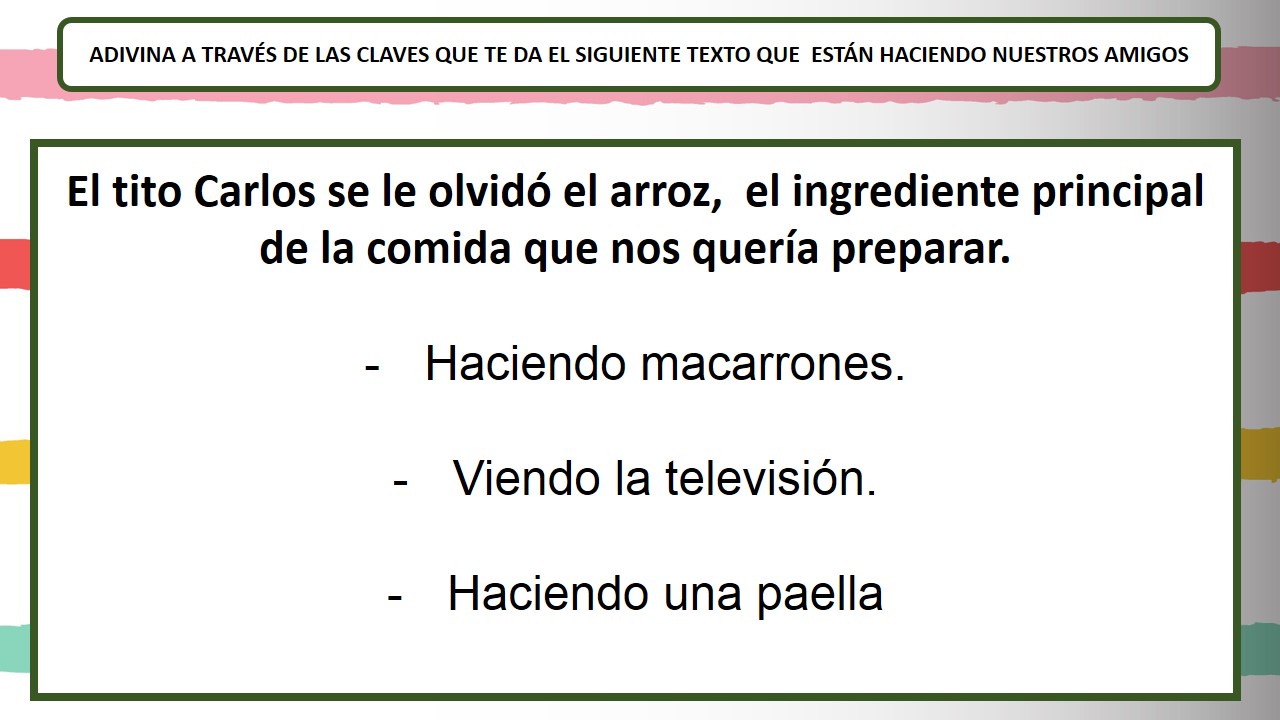 ADIVINA A TRAVÉS DE LAS CLAVES QUE TE DA EL SIGUIENTE TEXTO QUE ESTÁN HACIENDO NUESTROS AMIGOS

El tito Carlos se le olvidó el arroz, el ingrediente principal de la comida que nos quería preparar.

- Haciendo macarrones.

- Viendo la televisión.

- Haciendo una paella